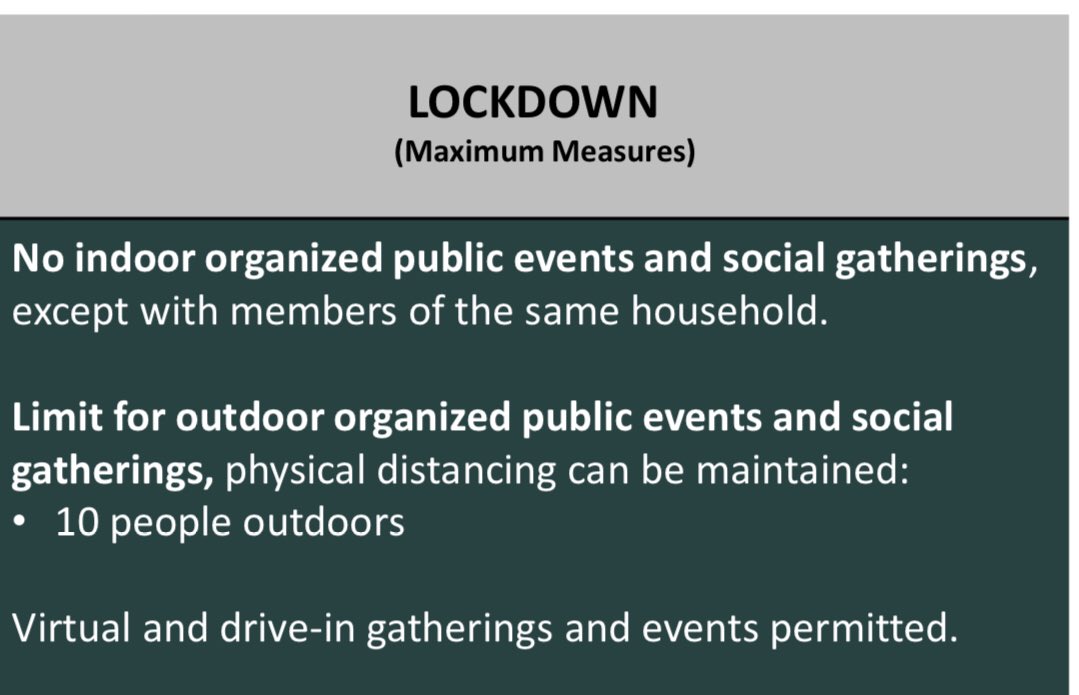 LOCKDOWN
(Maximum Measures)

No indoor organized public events and social gatherings, except with members of the same household.

Limit for outdoor organized public events and social gatherings, physical distancing can be maintained:
• 10 people outdoors

Virtual and drive-in gatherings and events permitted.